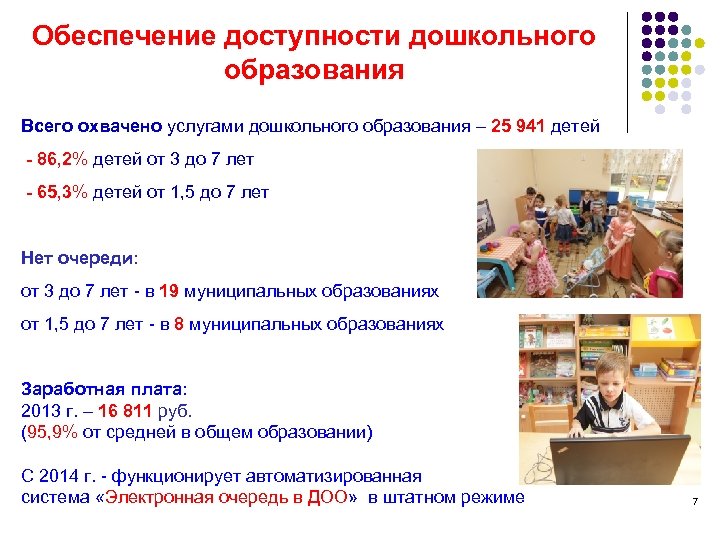 Обеспечение доступности дошкольного образования

Всего охвачено услугами дошкольного образования – 25 941 детей

- 86,2% детей от 3 до 7 лет

- 65,3% детей от 1,5 до 7 лет

Нет очереди:

от 3 до 7 лет - в 19 муниципальных образованиях

от 1,5 до 7 лет - в 8 муниципальных образованиях

Заработная плата:
2013 г. – 16 811 руб.
(95,9% от средней в общем образовании)

С 2014 г. - функционирует автоматизированная система «Электронная очередь в ДОО» в штатном режиме

7